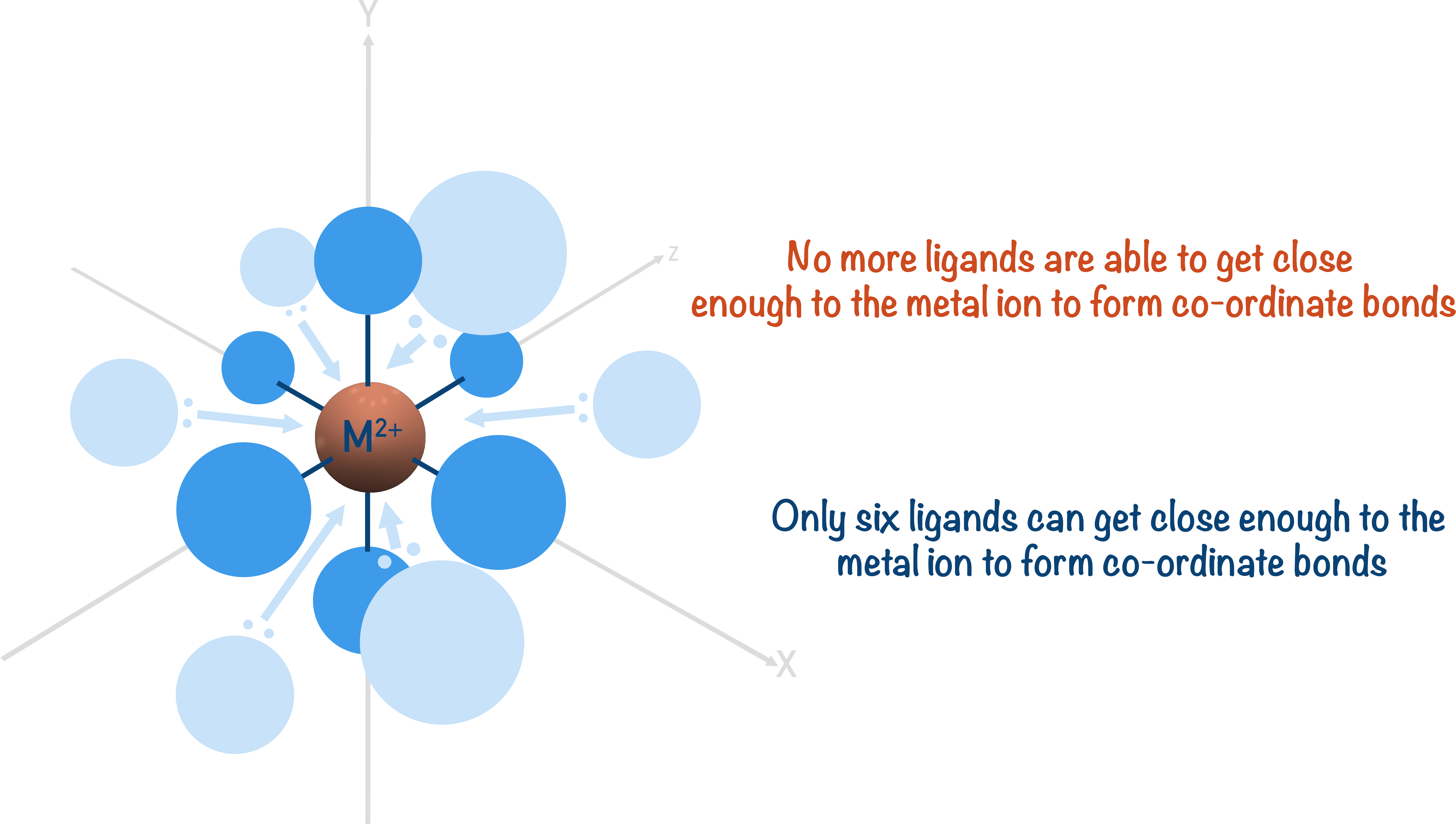 Y

z

$M^{2+}$

X

No more ligands are able to get close enough to the metal ion to form co-ordinate bonds

Only six ligands can get close enough to the metal ion to form co-ordinate bonds